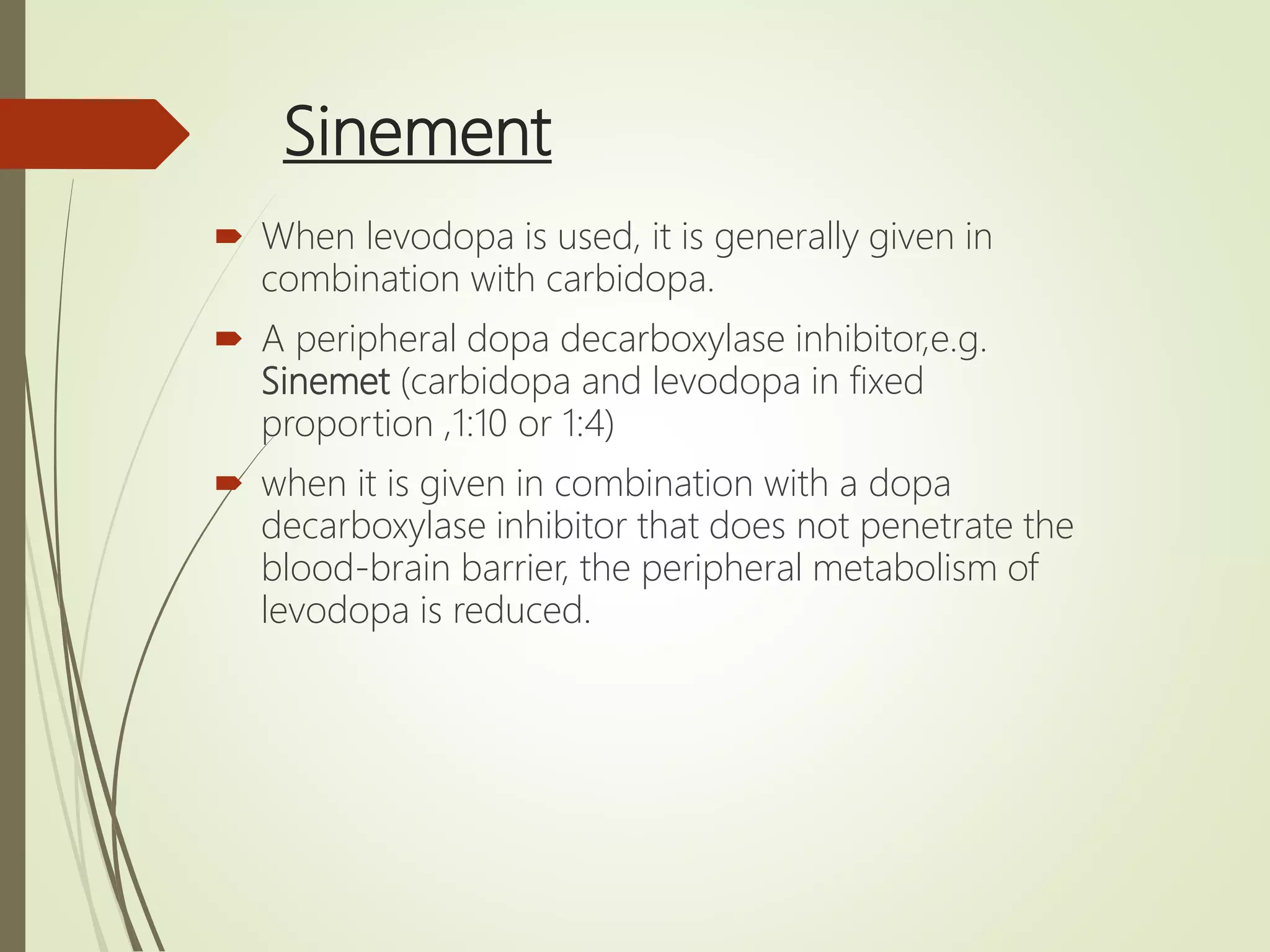 Sinement

When levodopa is used, it is generally given in combination with carbidopa.

A peripheral dopa decarboxylase inhibitor,e.g. Sinemet (carbidopa and levodopa in fixed proportion ,1:10 or 1:4)

when it is given in combination with a dopa decarboxylase inhibitor that does not penetrate the blood-brain barrier, the peripheral metabolism of levodopa is reduced.